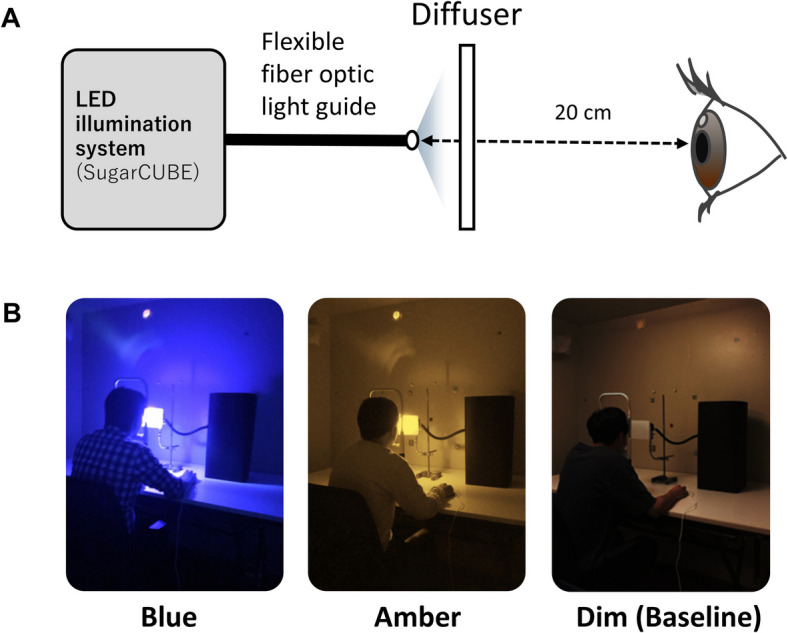 A

LED illumination system (SugarCUBE)

Flexible fiber optic light guide

Diffuser

20 cm

B

Blue

Amber

Dim (Baseline)